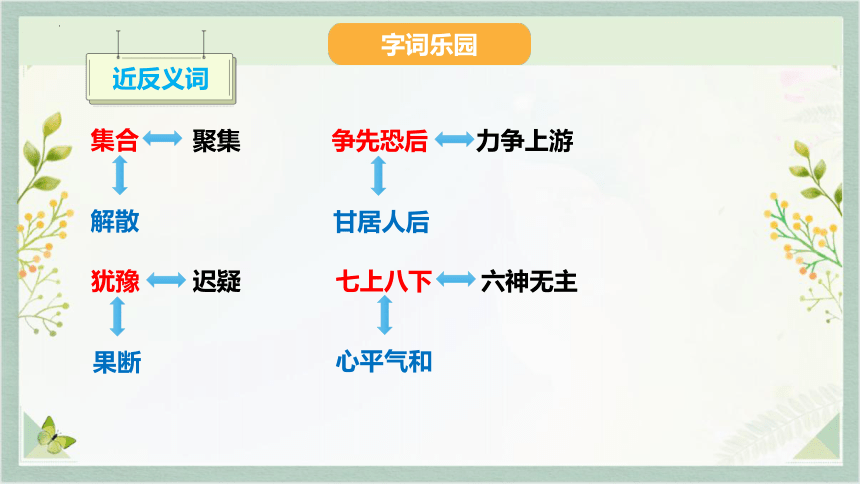 字词乐园

近反义词

集合 聚集
解散

争先恐后 力争上游
甘居人后

犹豫 迟疑
果断

七上八下 六神无主
心平气和